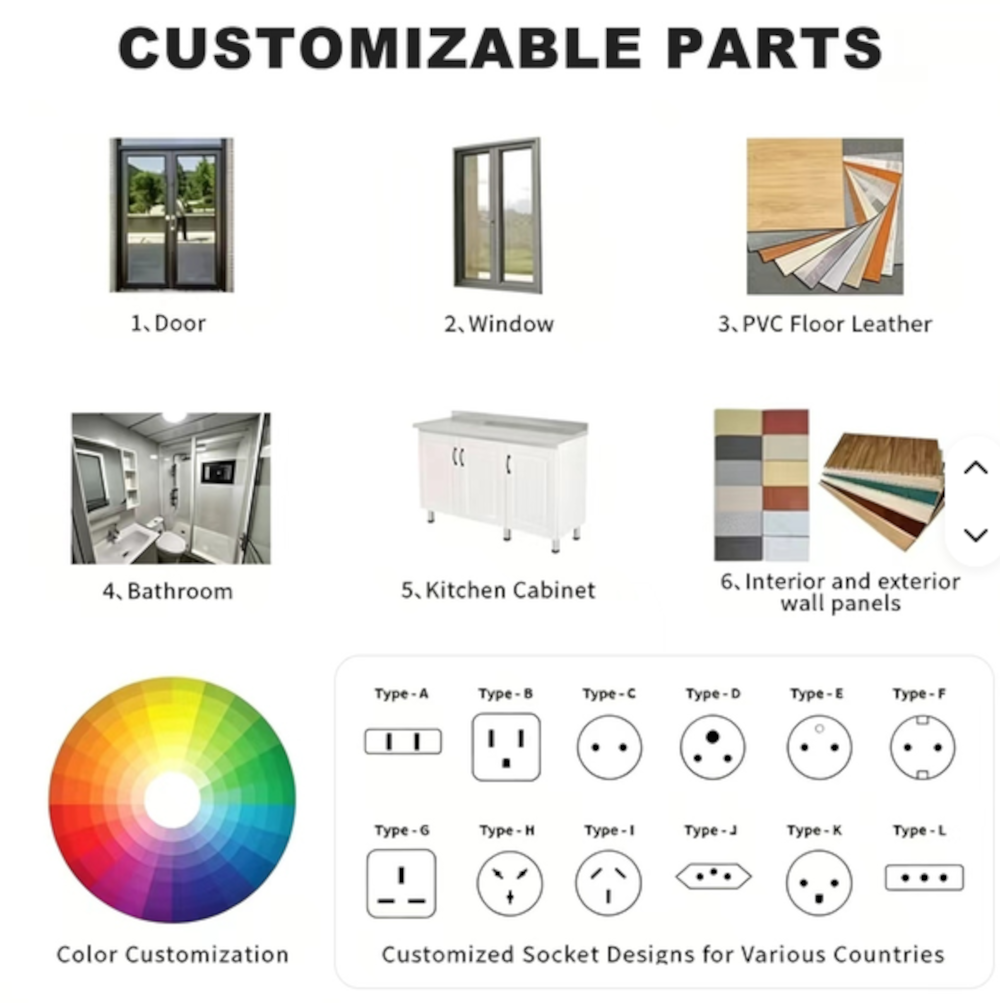 CUSTOMIZABLE PARTS

1、Door

2、Window

3、PVC Floor Leather

4、Bathroom

5、Kitchen Cabinet

6、Interior and exterior wall panels

Color Customization

Type - A

Type - B

Type - C

Type - D

Type - E

Type - F

Type - G

Type - H

Type - I

Type - J

Type - K

Type - L

Customized Socket Designs for Various Countries